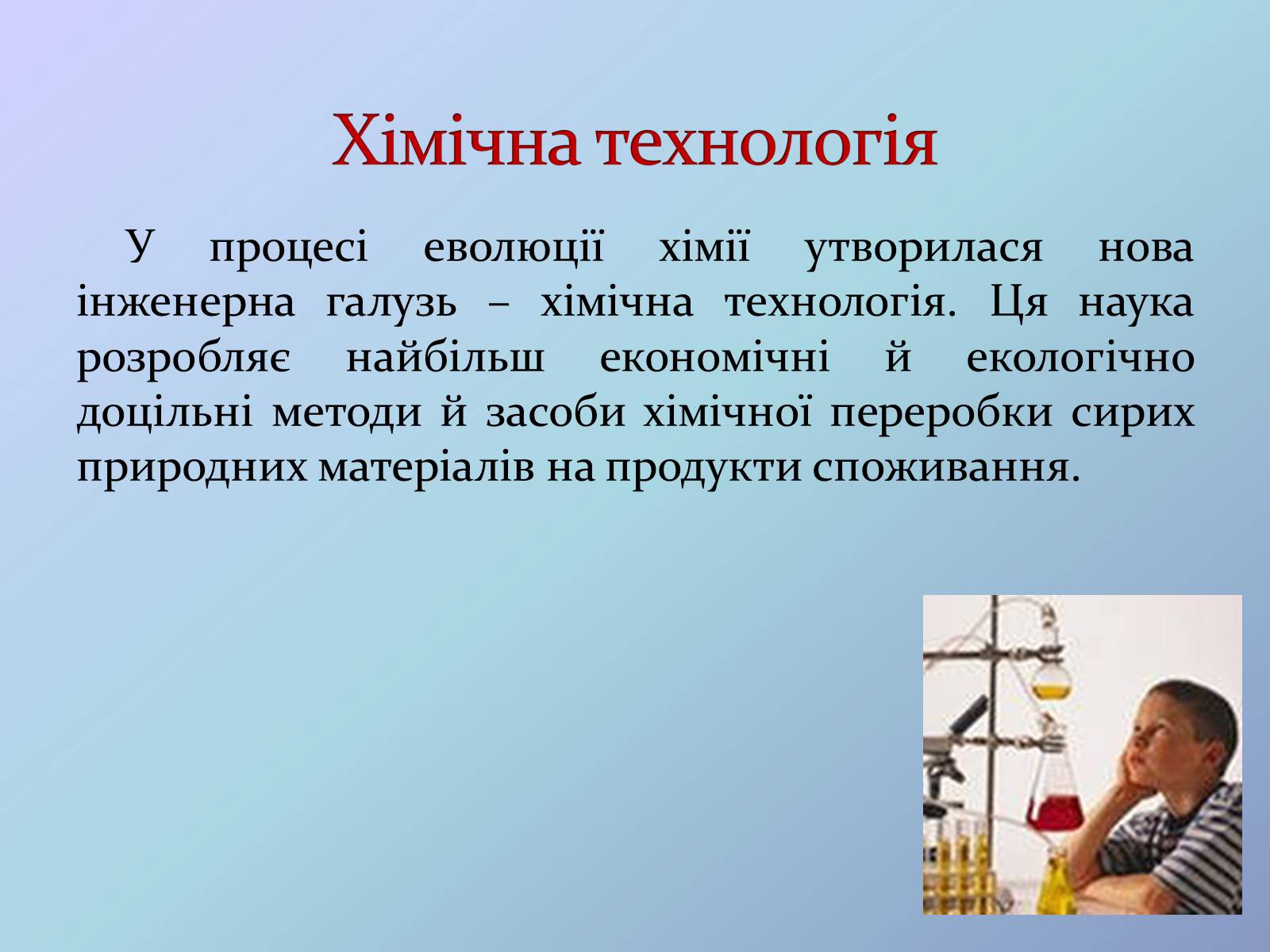 Хімічна технологія

У процесі еволюції хімії утворилася нова інженерна галузь – хімічна технологія. Ця наука розробляє найбільш економічні й екологічно доцільні методи й засоби хімічної переробки сирих природних матеріалів на продукти споживання.